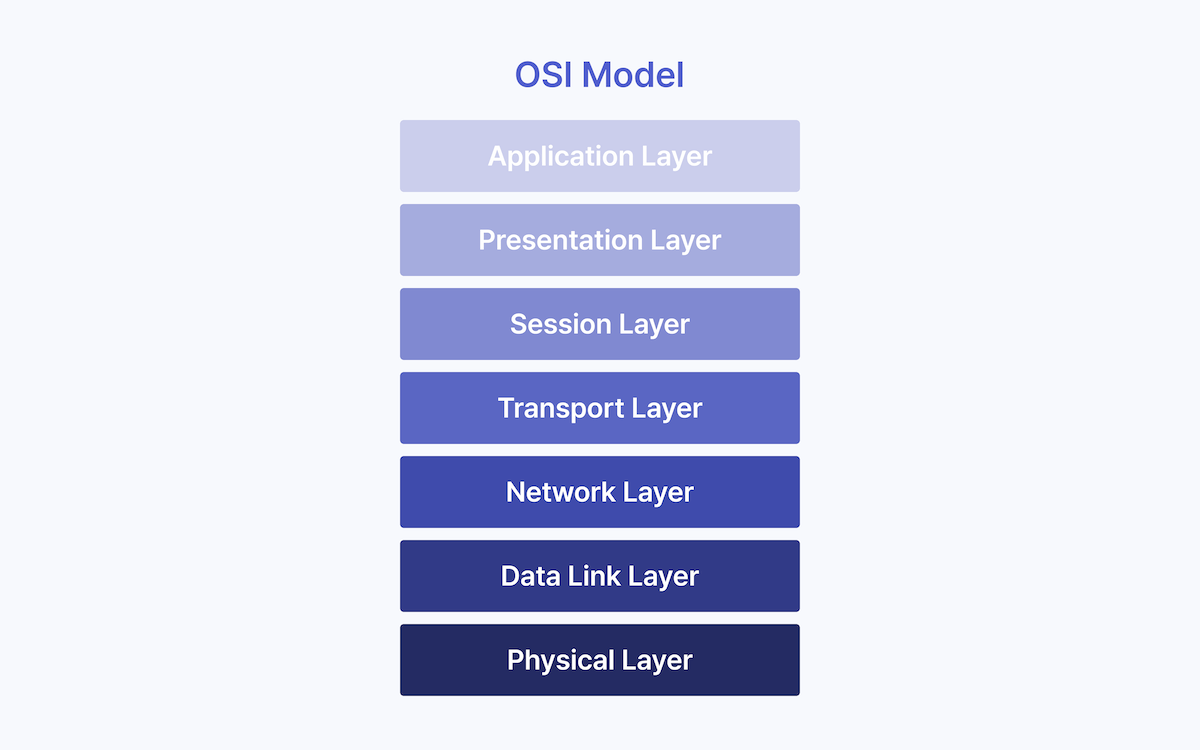 OSI Model

Application Layer

Presentation Layer

Session Layer

Transport Layer

Network Layer

Data Link Layer

Physical Layer